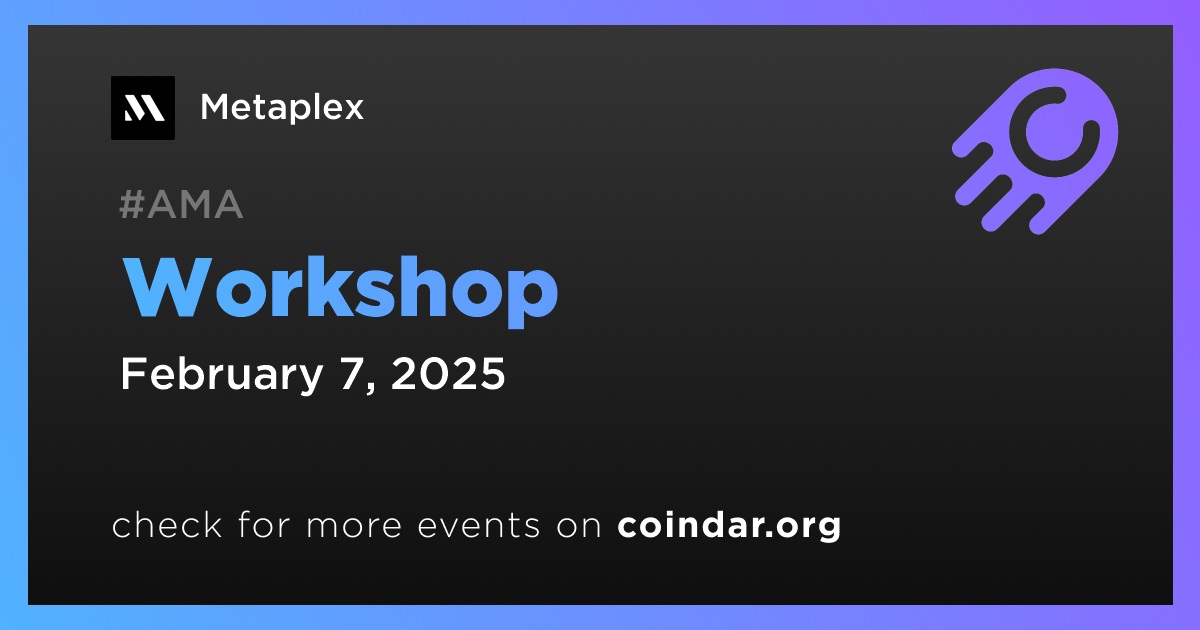 Metaplex

#AMA

Workshop

February 7, 2025

check for more events on coindar.org